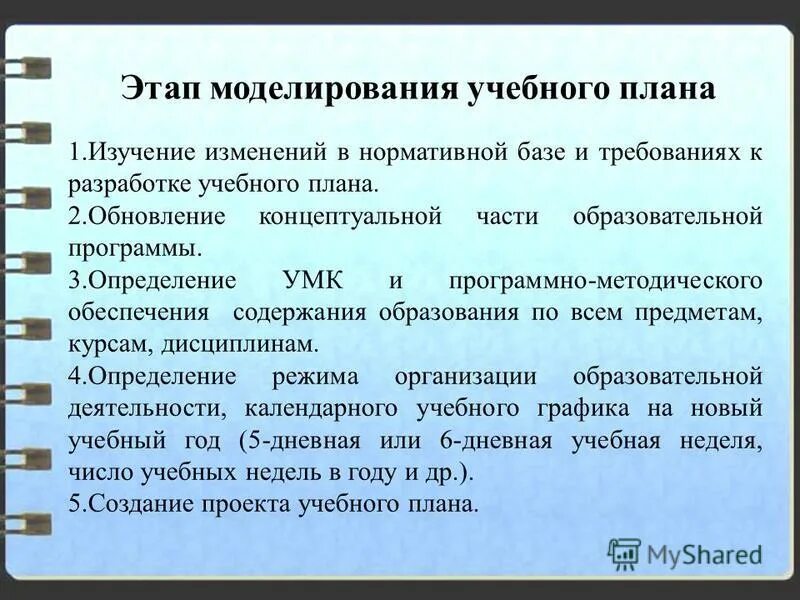 Этап моделирования учебного плана

1.Изучение изменений в нормативной базе и требованиях к разработке учебного плана.
2.Обновление концептуальной части образовательной программы.
3.Определение УМК и программно-методического обеспечения содержания образования по всем предметам, курсам, дисциплинам.
4.Определение режима организации образовательной деятельности, календарного учебного графика на новый учебный год (5-дневная или 6-дневная учебная неделя, число учебных недель в году и др.).
5.Создание проекта учебного плана.

MyShared